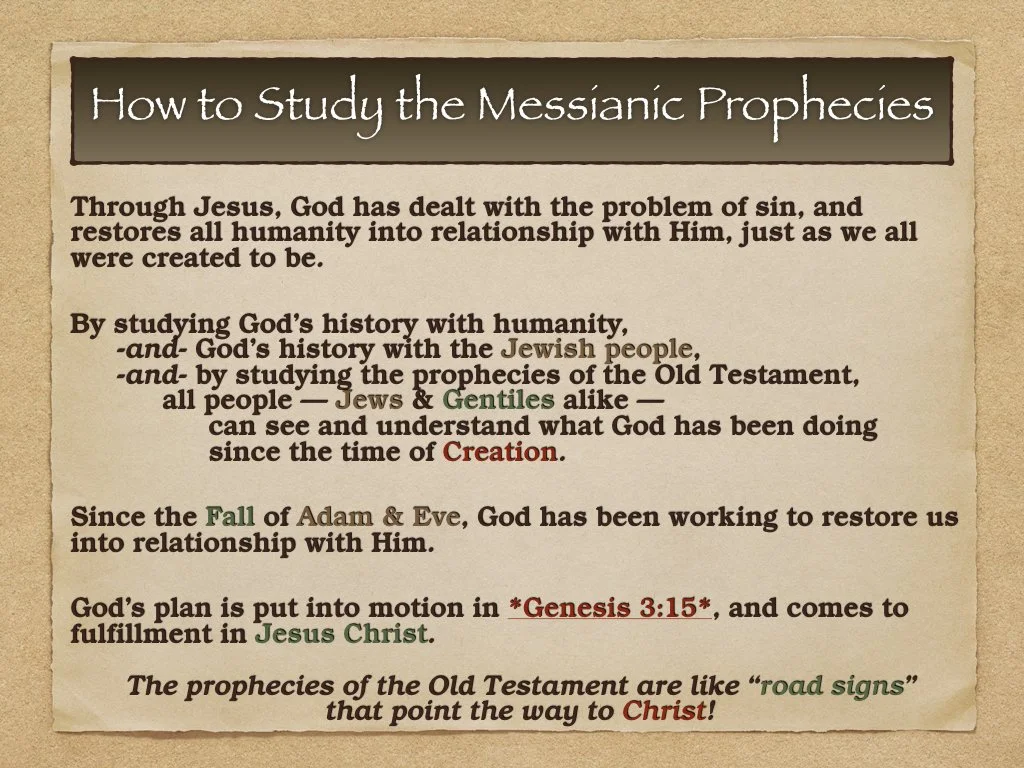 How to Study the Messianic Prophecies

Through Jesus, God has dealt with the problem of sin, and restores all humanity into relationship with Him, just as we all were created to be.

By studying God's history with humanity,
-and- God's history with the Jewish people,
-and- by studying the prophecies of the Old Testament,
all people — Jews & Gentiles alike —
can see and understand what God has been doing since the time of Creation.

Since the Fall of Adam & Eve, God has been working to restore us into relationship with Him.

God's plan is put into motion in *Genesis 3:15*, and comes to fulfillment in Jesus Christ.

The prophecies of the Old Testament are like "road signs" that point the way to Christ!